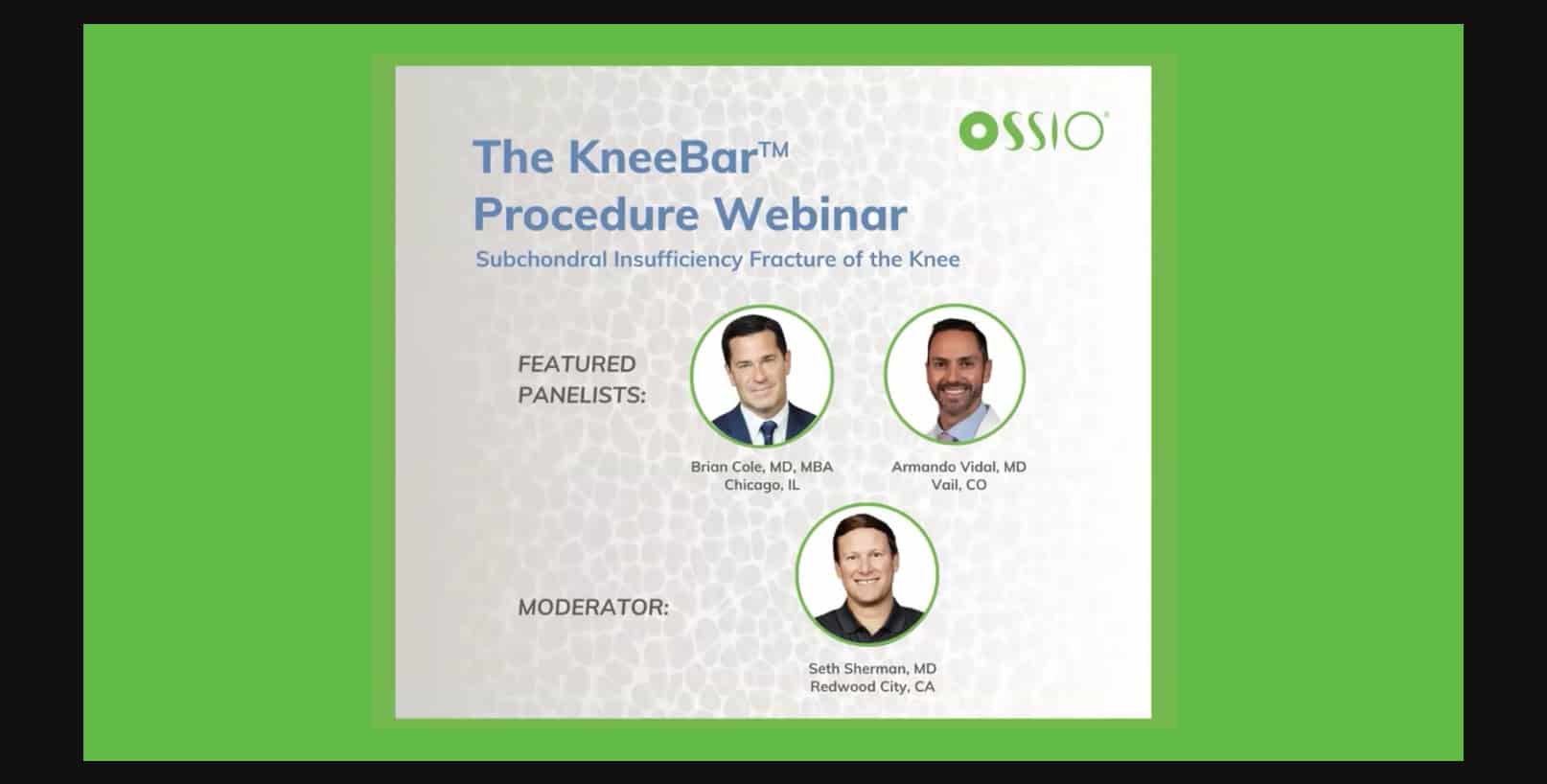 OSSIO®

The KneeBar™ Procedure Webinar

Subchondral Insufficiency Fracture of the Knee

FEATURED PANELISTS:

Brian Cole, MD, MBA
Chicago, IL

Armando Vidal, MD
Vail, CO

MODERATOR:

Seth Sherman, MD
Redwood City, CA